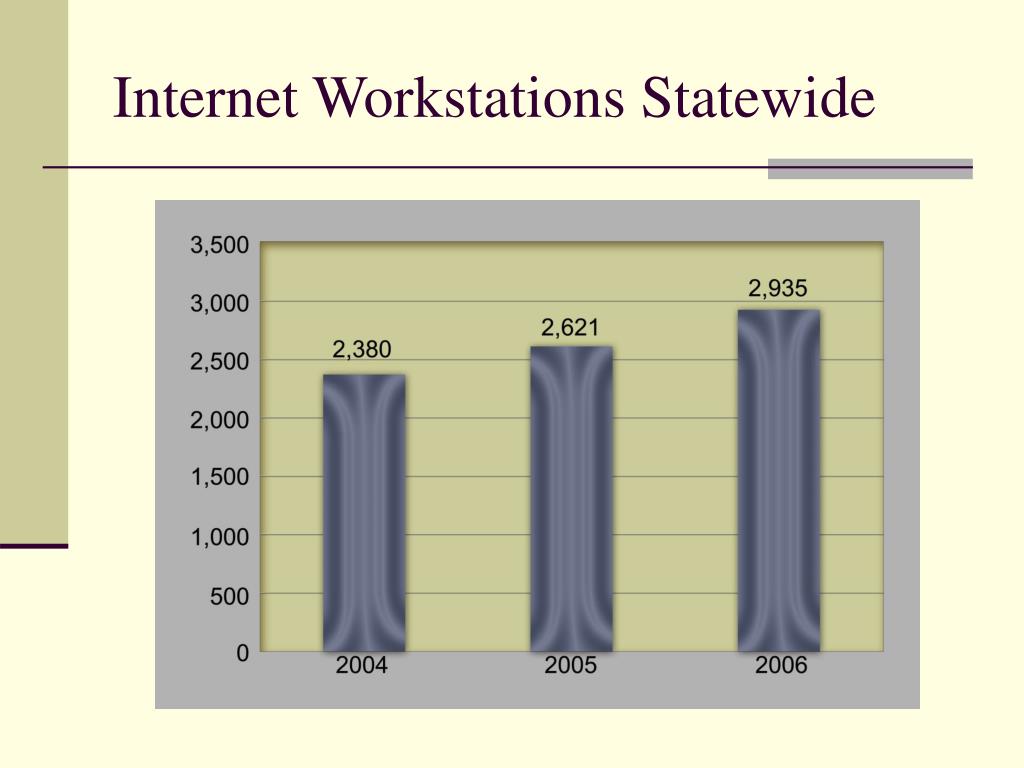 Internet Workstations Statewide

3,500
3,000
2,500
2,000
1,500
1,000
500
0

2,380
2,621
2,935

2004
2005
2006